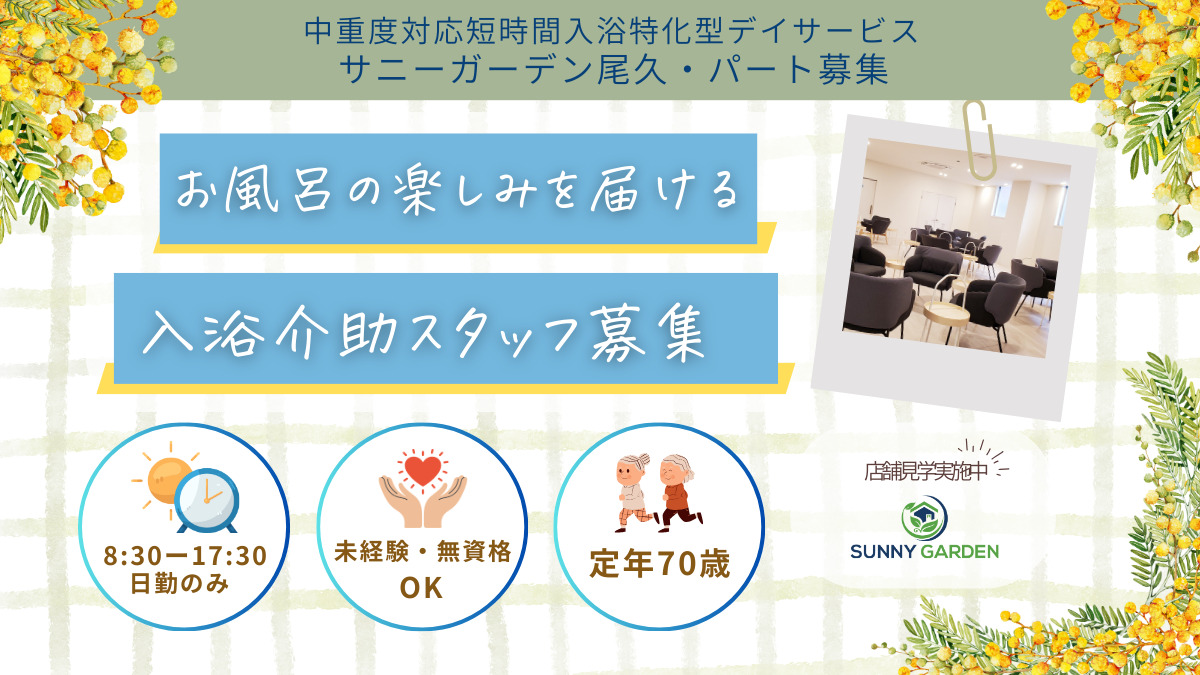 中重度対応短時間入浴特化型デイサービス
サニーガーデン尾久・パート募集

お風呂の楽しみを届ける

入浴介助スタッフ募集

8:30ー17:30
日勤のみ

未経験・無資格
OK

定年70歳

店舗見学実施中

SUNNY GARDEN